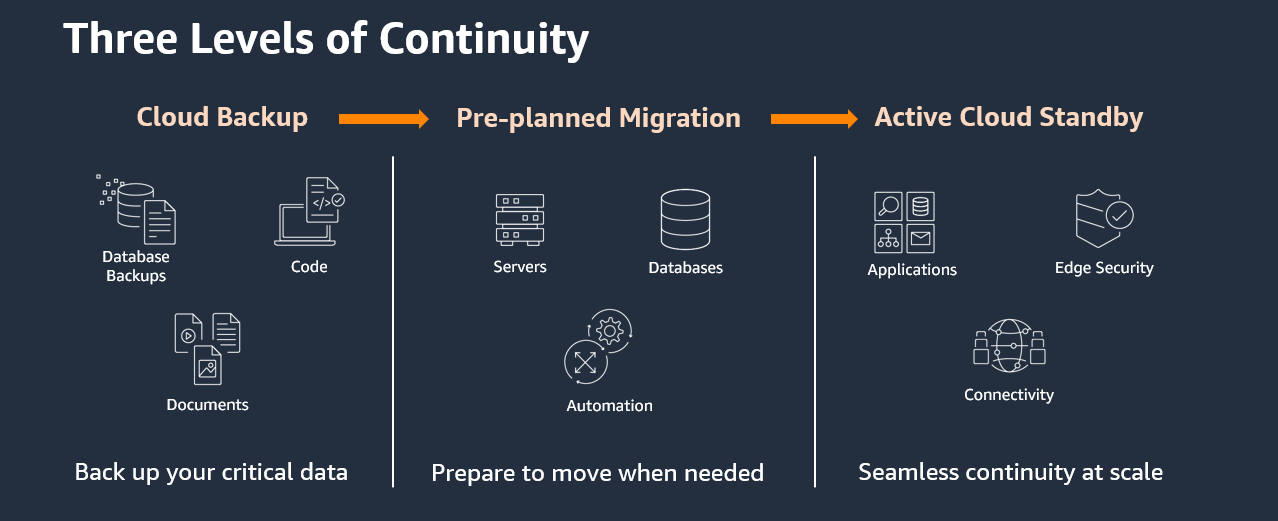 Three Levels of Continuity

Cloud Backup

Pre-planned Migration

Active Cloud Standby

Database Backups

Code

Documents

Back up your critical data

Servers

Databases

Automation

Prepare to move when needed

Applications

Edge Security

Connectivity

Seamless continuity at scale